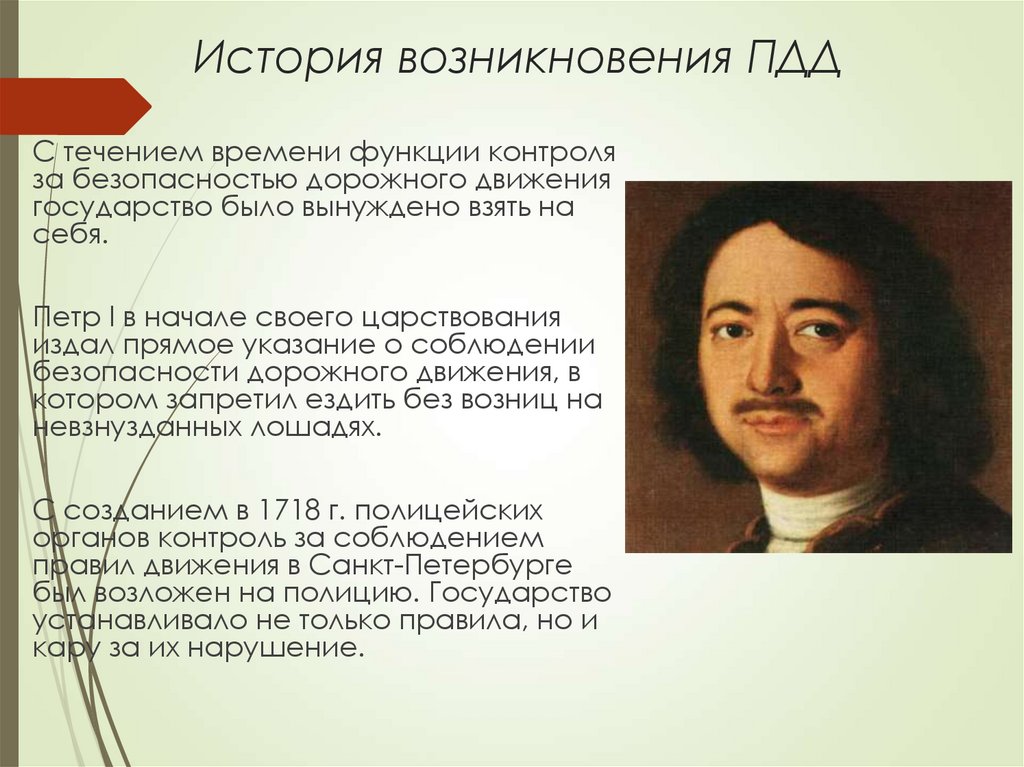 История возникновения ПДД

С течением времени функции контроля за безопасностью дорожного движения государство было вынуждено взять на себя.

Петр I в начале своего царствования издал прямое указание о соблюдении безопасности дорожного движения, в котором запретил ездить без возниц на невзнузданных лошадях.

С созданием в 1718 г. полицейских органов контроль за соблюдением правил движения в Санкт-Петербурге был возложен на полицию. Государство устанавливало не только правила, но и кару за их нарушение.